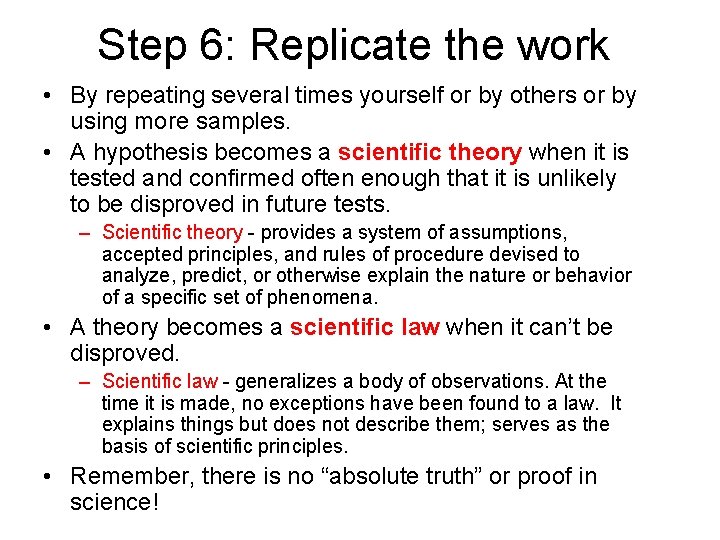 Step 6: Replicate the work

• By repeating several times yourself or by others or by using more samples.

• A hypothesis becomes a scientific theory when it is tested and confirmed often enough that it is unlikely to be disproved in future tests.

– Scientific theory - provides a system of assumptions, accepted principles, and rules of procedure devised to analyze, predict, or otherwise explain the nature or behavior of a specific set of phenomena.

• A theory becomes a scientific law when it can't be disproved.

– Scientific law - generalizes a body of observations. At the time it is made, no exceptions have been found to a law. It explains things but does not describe them; serves as the basis of scientific principles.

• Remember, there is no "absolute truth" or proof in science!